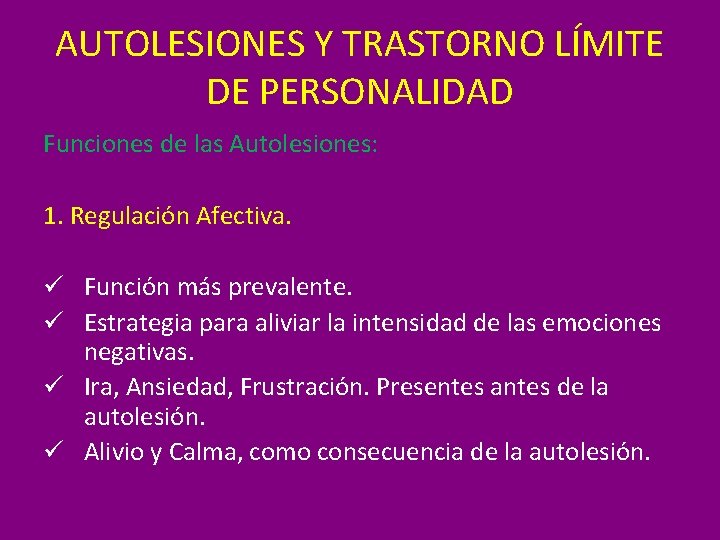 AUTOLESIONES Y TRASTORNO LÍMITE DE PERSONALIDAD

Funciones de las Autolesiones:

1. Regulación Afectiva.

✓ Función más prevalente.
✓ Estrategia para aliviar la intensidad de las emociones negativas.
✓ Ira, Ansiedad, Frustración. Presentes antes de la autolesión.
✓ Alivio y Calma, como consecuencia de la autolesión.